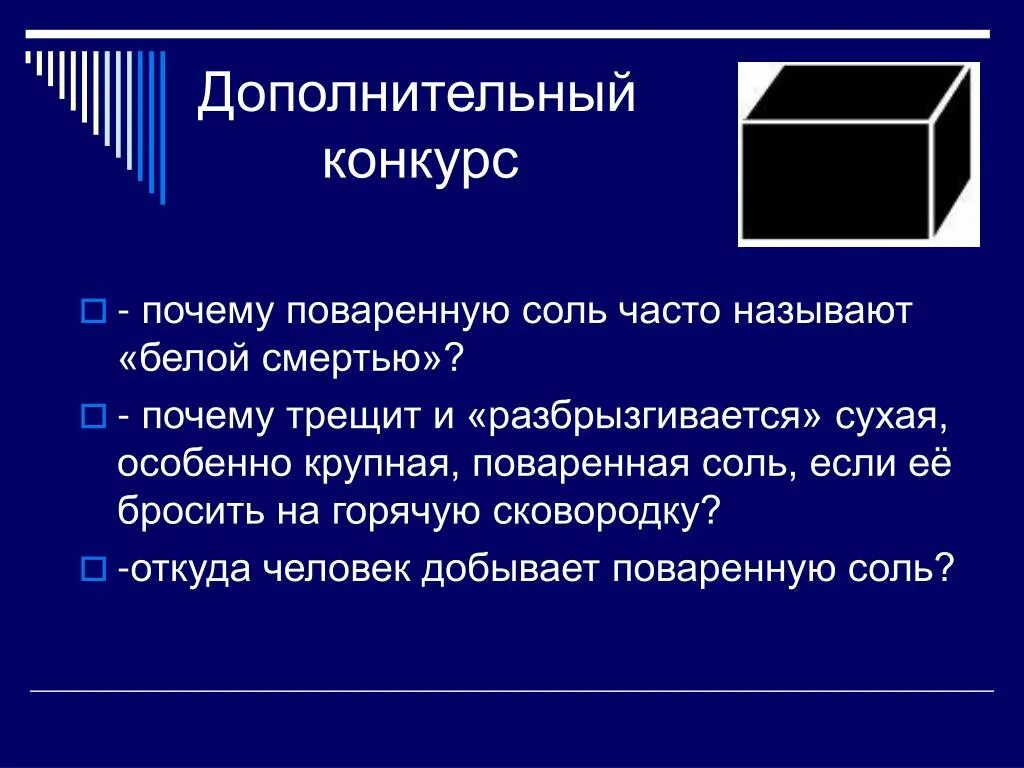 Дополнительный конкурс

- почему поваренную соль часто называют «белой смертью»?

- почему трещит и «разбрызгивается» сухая, особенно крупная, поваренная соль, если её бросить на горячую сковородку?

-откуда человек добывает поваренную соль?